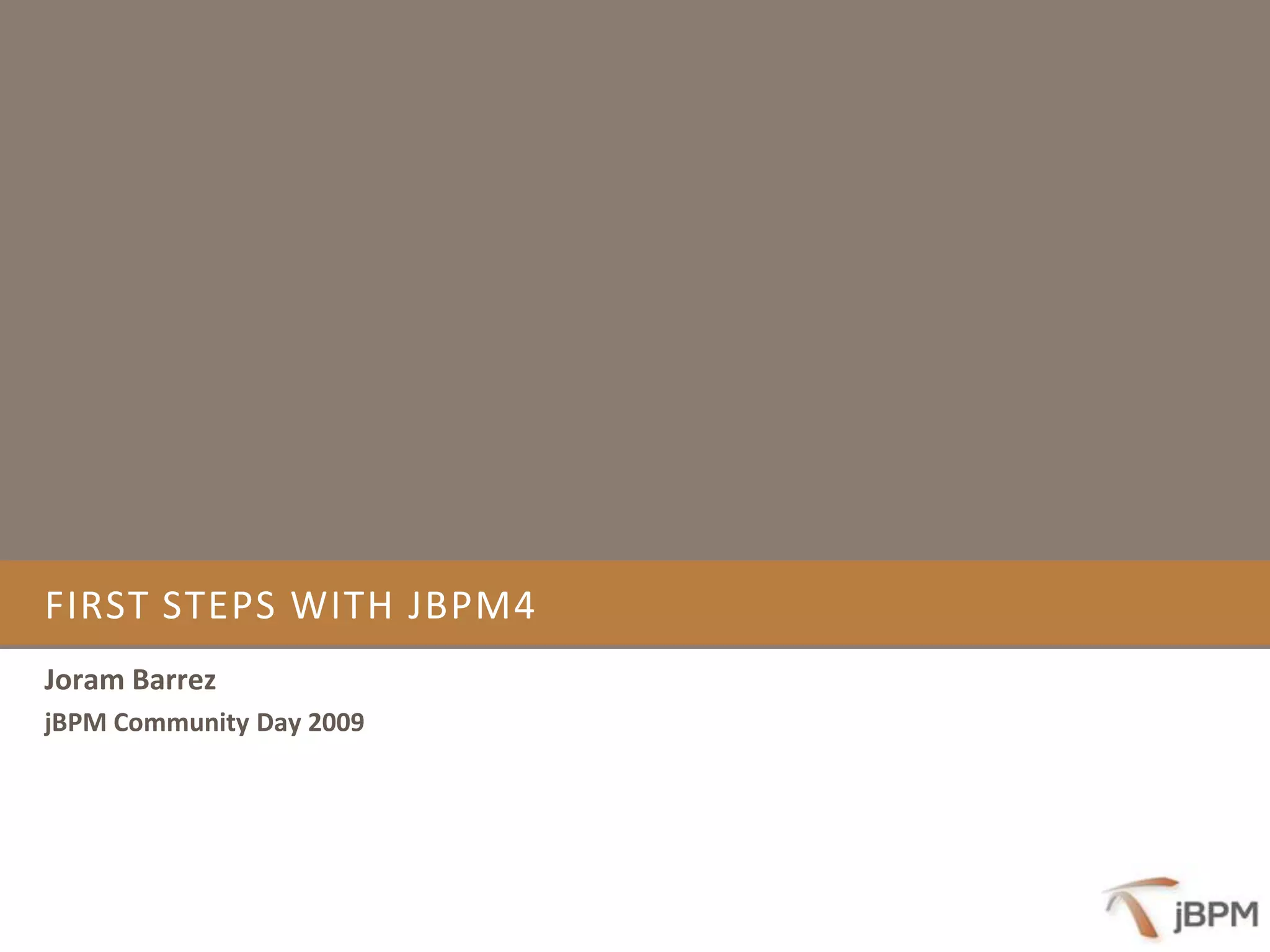 FIRST STEPS WITH JBPM4

Joram Barrez

jBPM Community Day 2009

jBPM